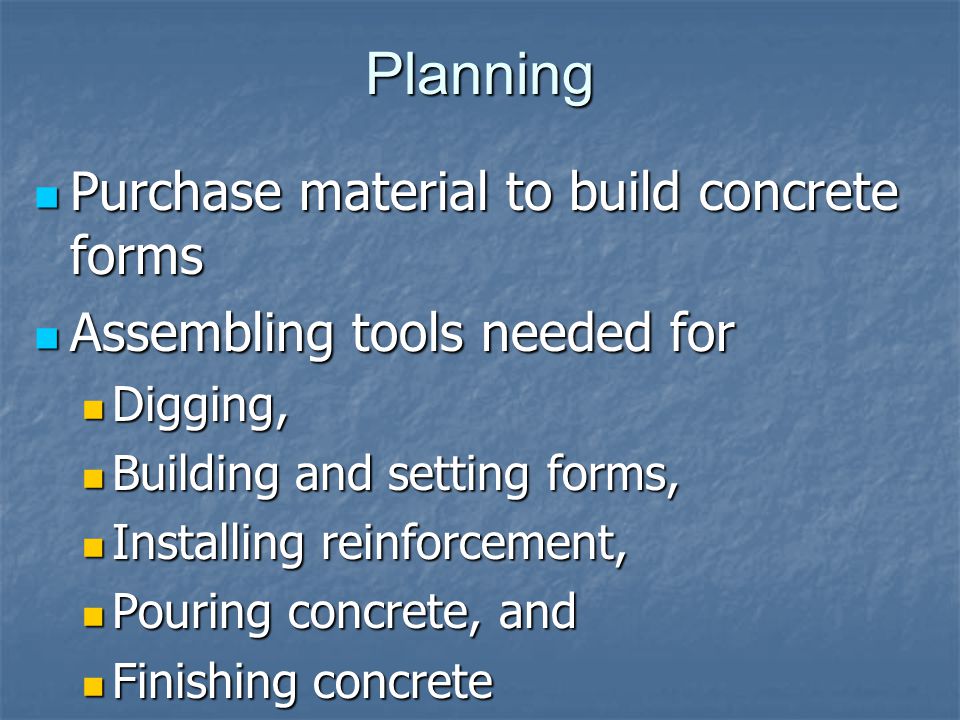 Planning

Purchase material to build concrete forms

Assembling tools needed for

Digging,

Building and setting forms,

Installing reinforcement,

Pouring concrete, and

Finishing concrete